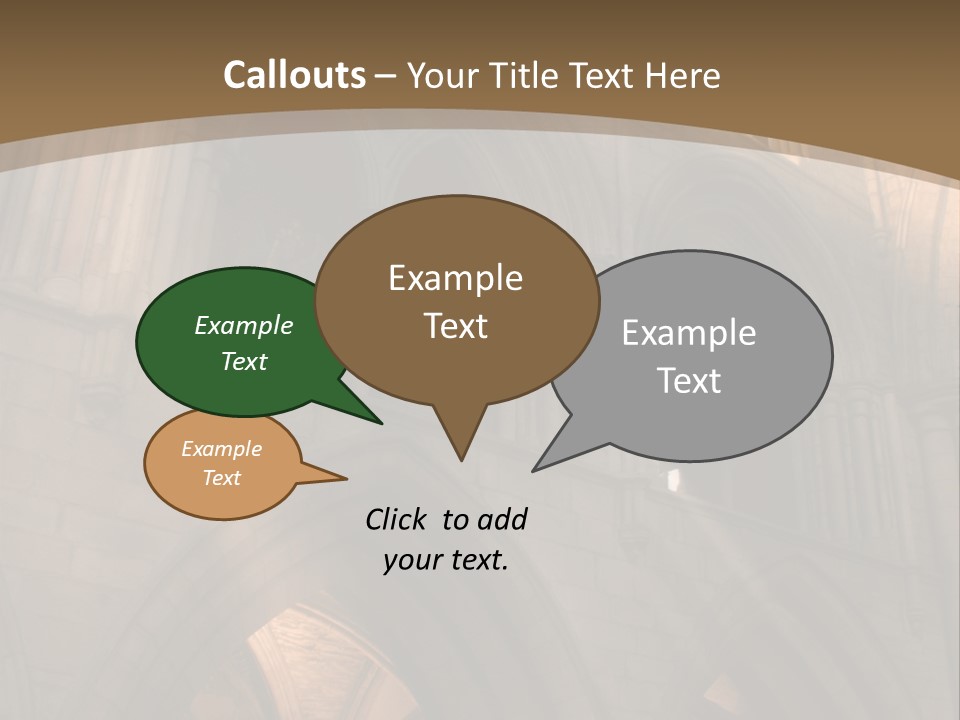 Callouts – Your Title Text Here

Example Text

Example Text

Example Text

Example Text

Click to add your text.